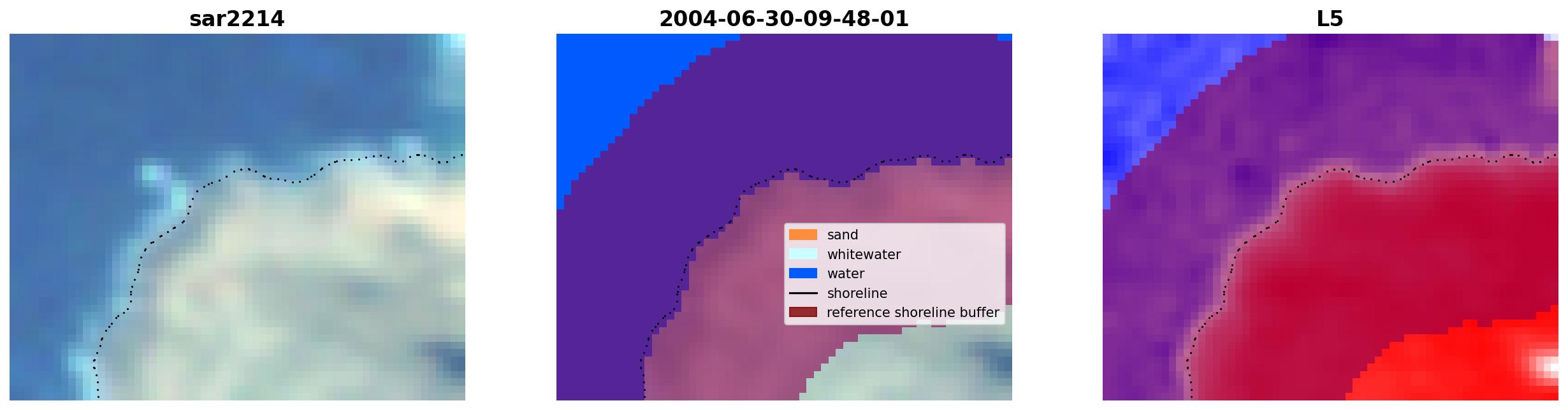 sar2214

2004-06-30-09-48-01

sand
whitewater
water
shoreline
reference shoreline buffer

L5